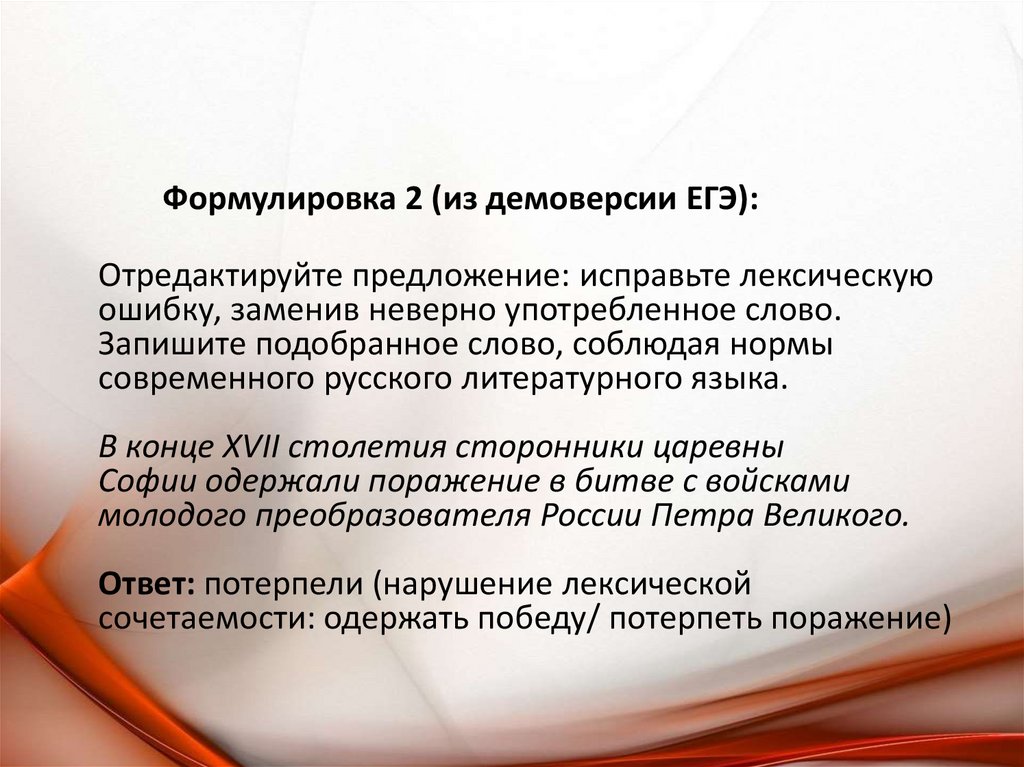 Формулировка 2 (из демоверсии ЕГЭ):

Отредактируйте предложение: исправьте лексическую ошибку, заменив неверно употребленное слово. Запишите подобранное слово, соблюдая нормы современного русского литературного языка.

В конце XVII столетия сторонники царевны Софии одержали поражение в битве с войсками молодого преобразователя России Петра Великого.

Ответ: потерпели (нарушение лексической сочетаемости: одержать победу/ потерпеть поражение)